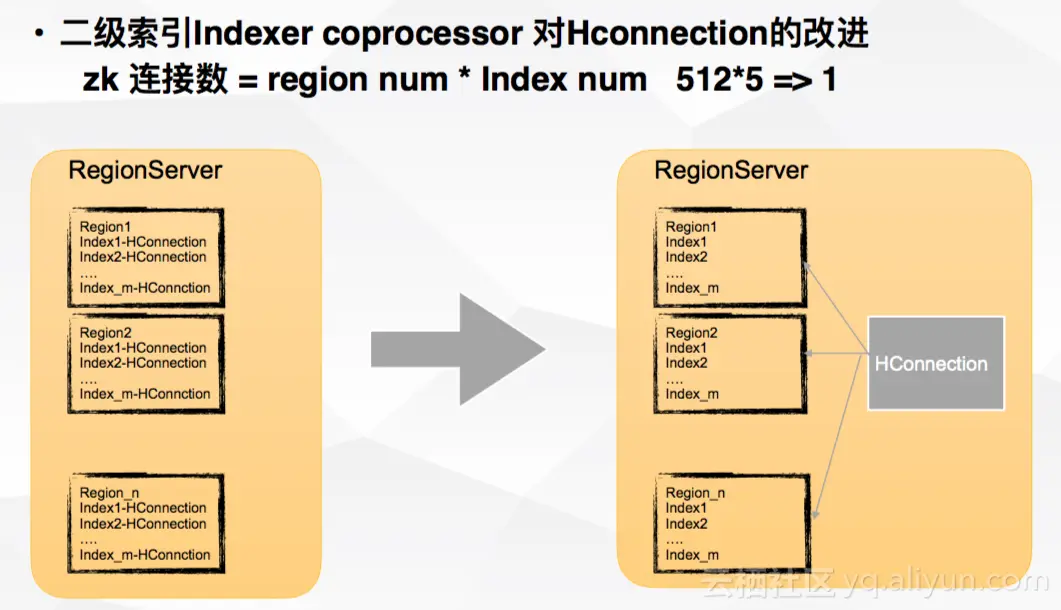 • 二级索引Indexer coprocessor 对Hconnection的改进
zk 连接数 = region num * Index num 512*5 => 1

RegionServer

Region1
Index1-HConnection
Index2-HConnection
....
Index_m-HConnction

Region2
Index1-HConnection
Index2-HConnection
....
Index_m-HConnction

Region_n
Index1-HConnection
Index2-HConnection
....
Index_m-HConnction

RegionServer

Region1
Index1
Index2
....
Index_m

Region2
Index1
Index2
....
Index_m

Region_n
Index1
Index2
....
Index_m

HConnection

云栖社区 yq.aliyun.com